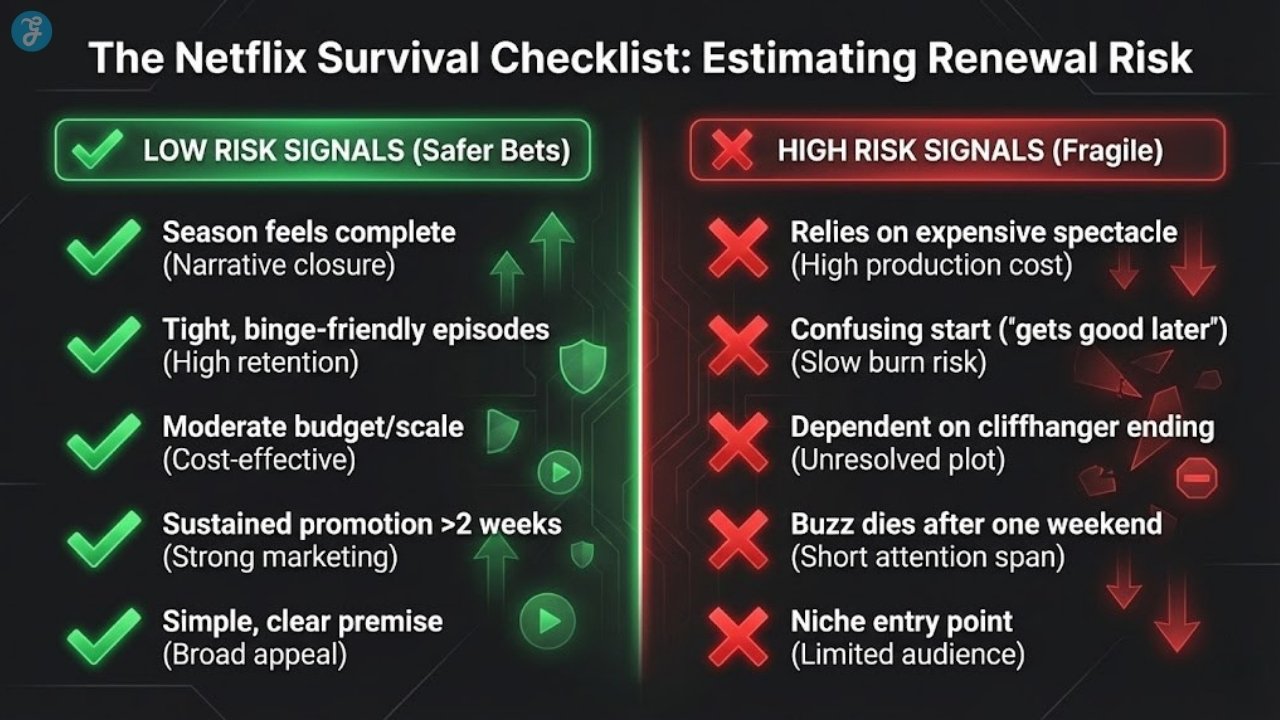 The Netflix Survival Checklist: Estimating Renewal Risk

LOW RISK SIGNALS (Safer Bets)

Season feels complete
(Narrative closure)

Tight, binge-friendly episodes
(High retention)

Moderate budget/scale
(Cost-effective)

Sustained promotion >2 weeks
(Strong marketing)

Simple, clear premise
(Broad appeal)

HIGH RISK SIGNALS (Fragile)

Relies on expensive spectacle
(High production cost)

Confusing start ("gets good later")
(Slow burn risk)

Dependent on cliffhanger ending
(Unresolved plot)

Buzz dies after one weekend
(Short attention span)

Niche entry point
(Limited audience)